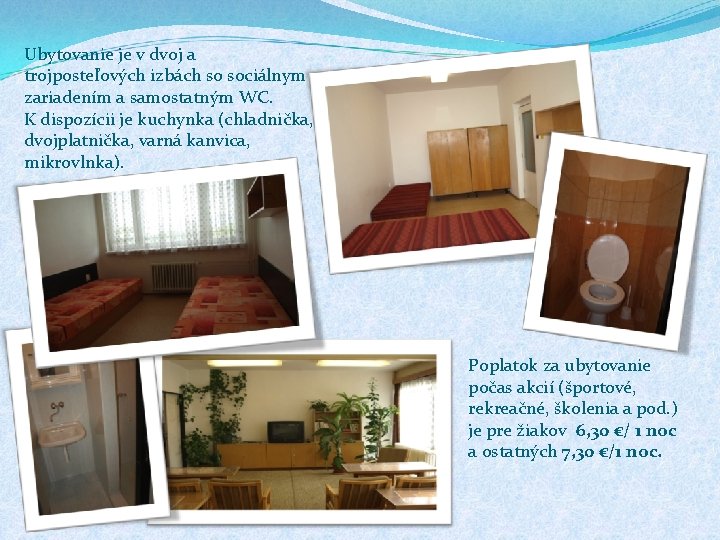 Ubytovanie je v dvoj a trojposteľových izbách so sociálnym zariadením a samostatným WC.
K dispozícii je kuchynka (chladnička, dvojplatnička, varná kanvica, mikrovlnka).

Poplatok za ubytovanie počas akcií (športové, rekreačné, školenia a pod.) je pre žiakov 6,30 €/ 1 noc a ostatných 7,30 €/1 noc.